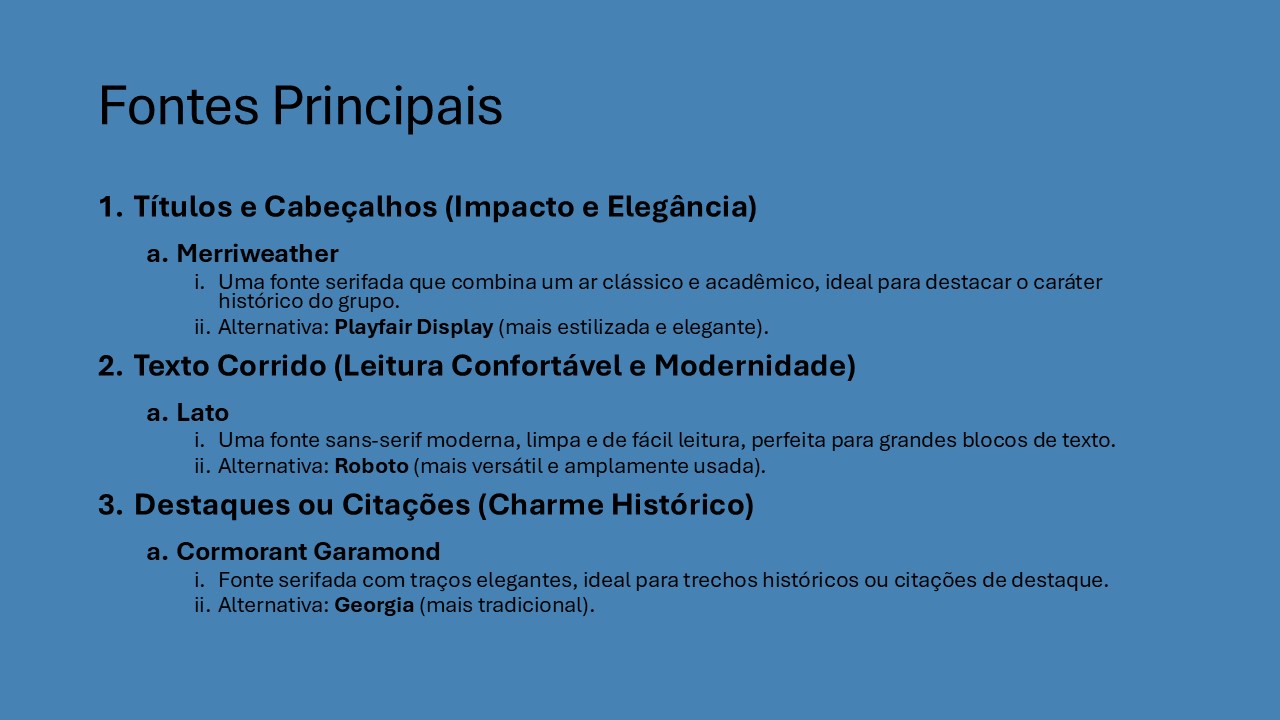 Fontes Principais

1. Títulos e Cabeçalhos (Impacto e Elegância)

a. Merriweather

i. Uma fonte serifada que combina um ar clássico e acadêmico, ideal para destacar o caráter histórico do grupo.

ii. Alternativa: Playfair Display (mais estilizada e elegante).

2. Texto Corrido (Leitura Confortável e Modernidade)

a. Lato

i. Uma fonte sans-serif moderna, limpa e de fácil leitura, perfeita para grandes blocos de texto.

ii. Alternativa: Roboto (mais versátil e amplamente usada).

3. Destaques ou Citações (Charme Histórico)

a. Cormorant Garamond

i. Fonte serifada com traços elegantes, ideal para trechos históricos ou citações de destaque.

ii. Alternativa: Georgia (mais tradicional).